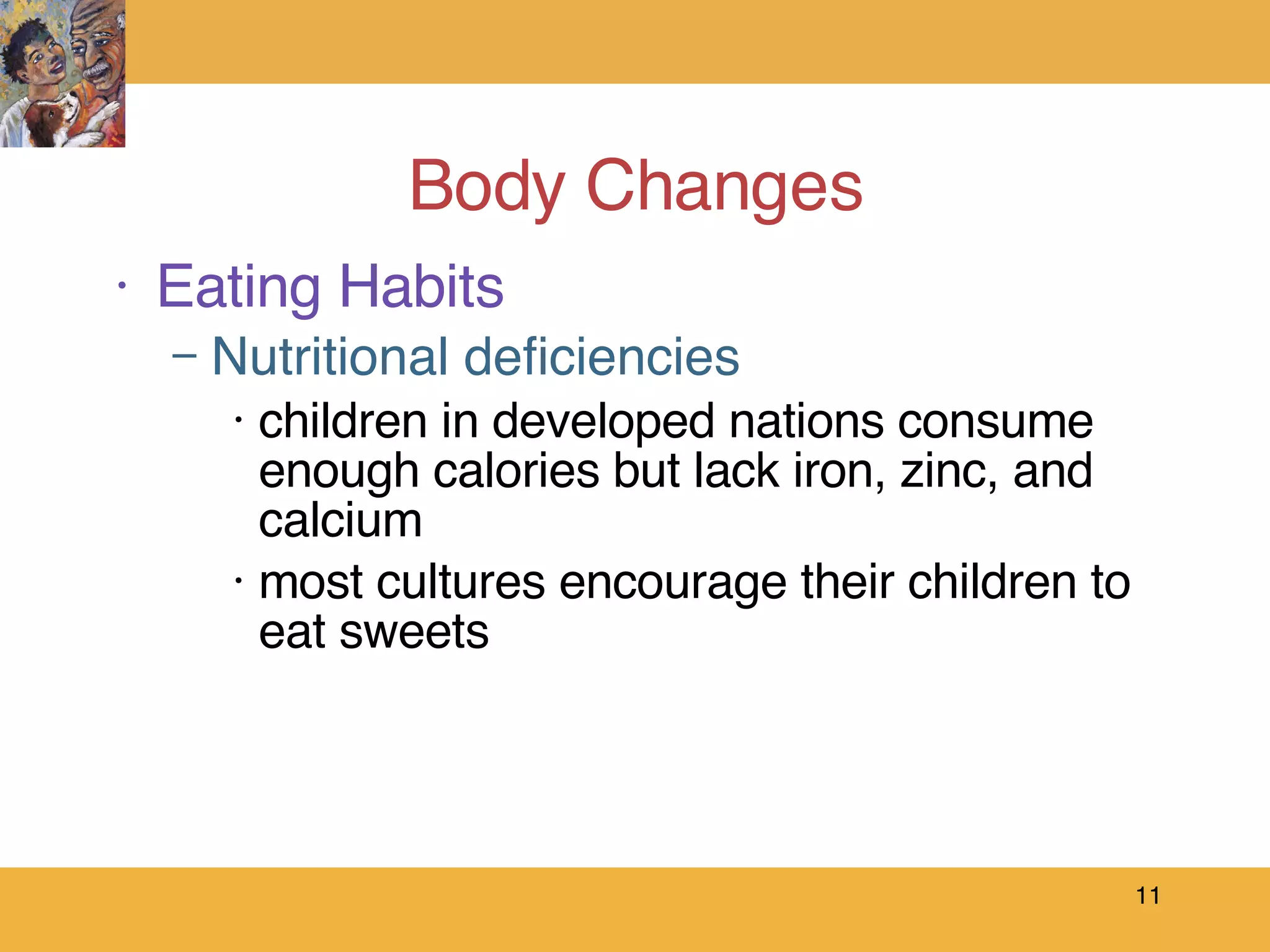 Body Changes

• Eating Habits

– Nutritional deficiencies

• children in developed nations consume enough calories but lack iron, zinc, and calcium

• most cultures encourage their children to eat sweets

11